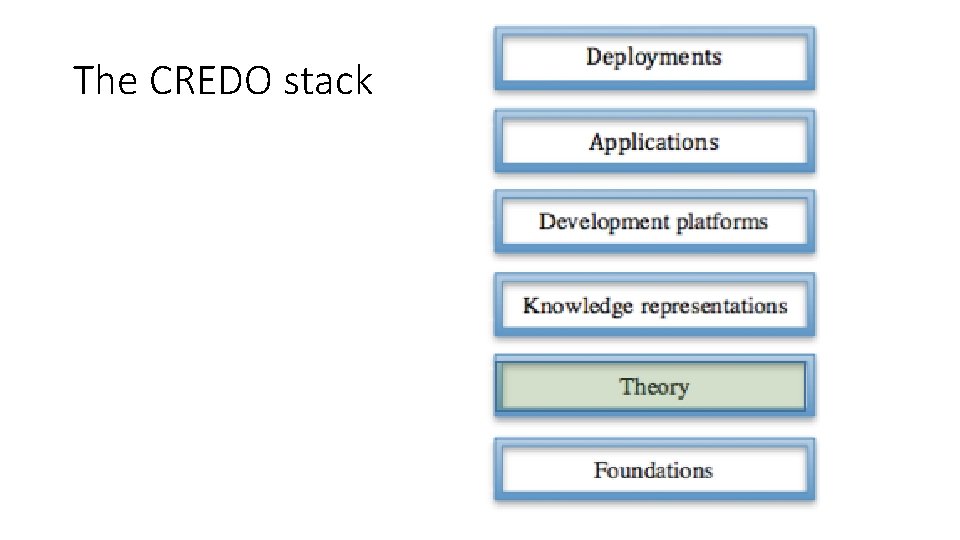 The CREDO stack

Deployments

Applications

Development platforms

Knowledge representations

Theory

Foundations